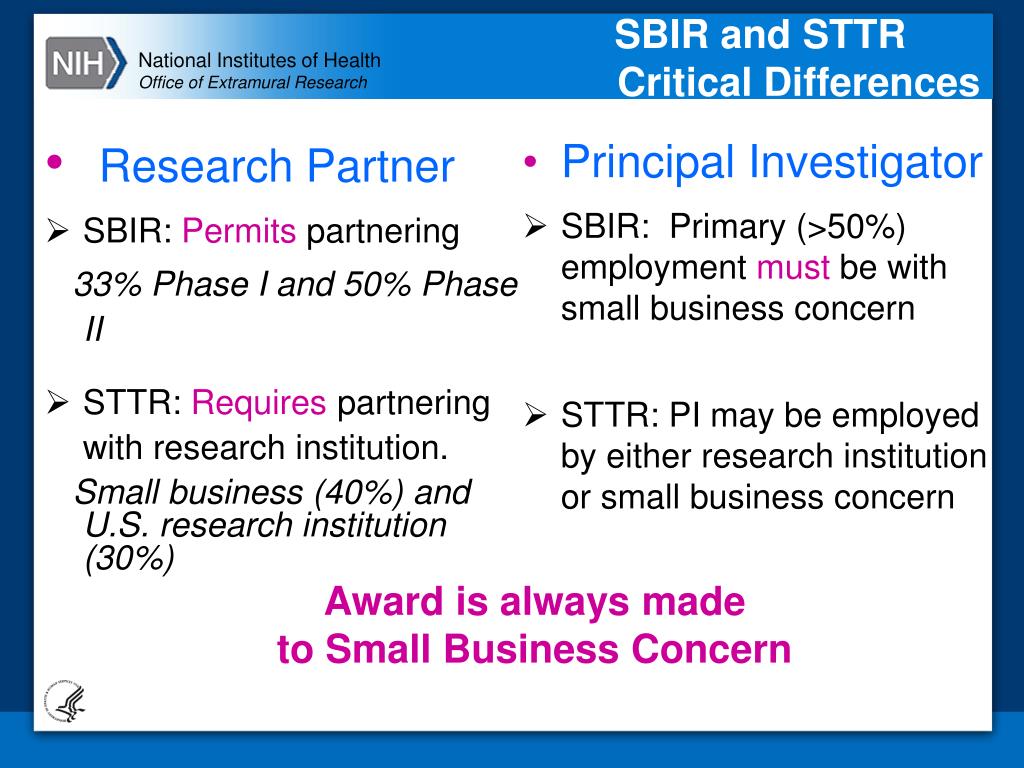 NIH National Institutes of Health
Office of Extramural Research

SBIR and STTR
Critical Differences

• Research Partner

➢ SBIR: Permits partnering

33% Phase I and 50% Phase II

➢ STTR: Requires partnering with research institution.

Small business (40%) and U.S. research institution (30%)

• Principal Investigator

➢ SBIR: Primary (>50%) employment must be with small business concern

➢ STTR: PI may be employed by either research institution or small business concern

Award is always made
to Small Business Concern